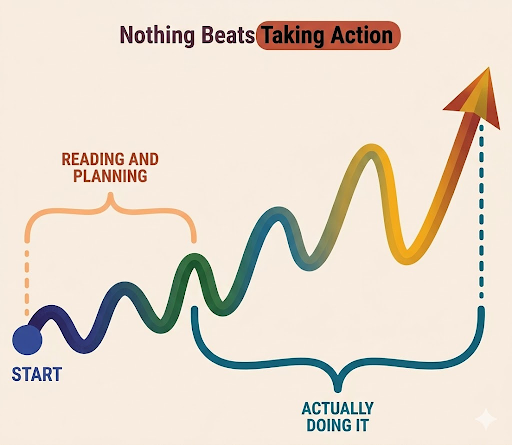 Nothing Beats Taking Action

READING AND PLANNING

START

ACTUALLY DOING IT